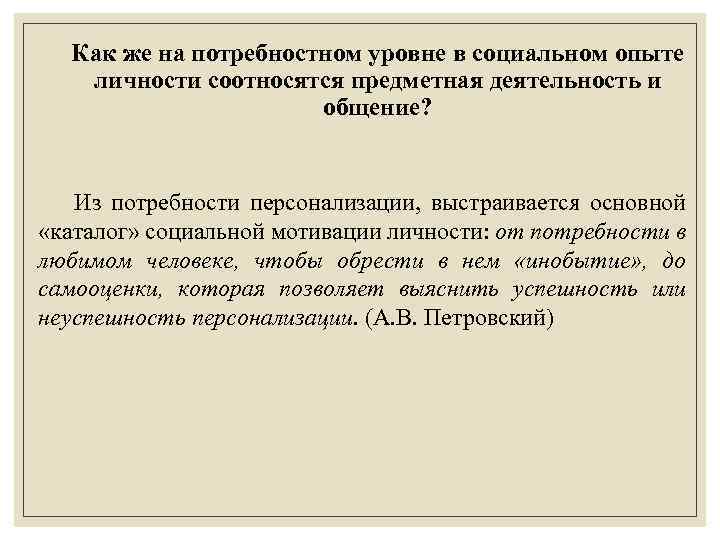 Как же на потребностном уровне в социальном опыте личности соотносятся предметная деятельность и общение?

Из потребности персонализации, выстраивается основной «каталог» социальной мотивации личности: от потребности в любимом человеке, чтобы обрести в нем «инобытие», до самооценки, которая позволяет выяснить успешность или неуспешность персонализации. (А.В. Петровский)